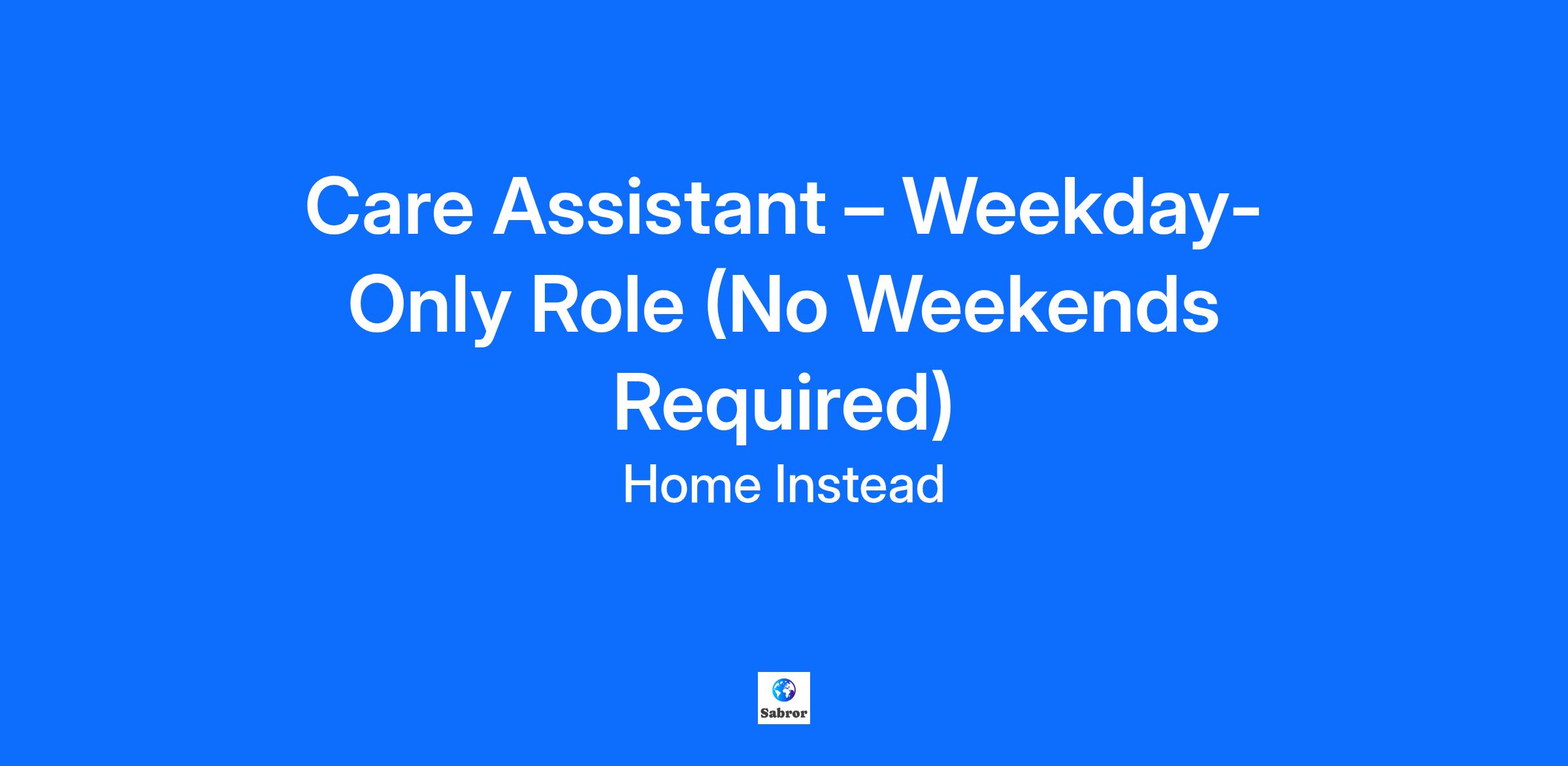 Care Assistant – Weekday-Only Role (No Weekends Required)

Home Instead

Sabror